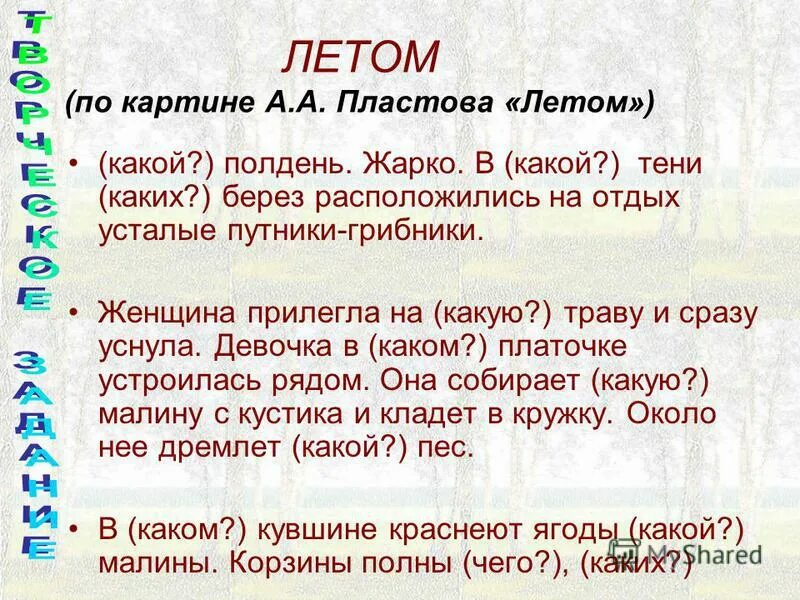 ТВОРЧЕСКОЕ ЗАДАНИЕ

ЛЕТОМ
(по картине А.А. Пластова «Летом»)

• (какой?) полдень. Жарко. В (какой?) тени (каких?) берез расположились на отдых усталые путники-грибники.

• Женщина прилегла на (какую?) траву и сразу уснула. Девочка в (каком?) платочке устроилась рядом. Она собирает (какую?) малину с кустика и кладет в кружку. Около нее дремлет (какой?) пес.

• В (каком?) кувшине краснеют ягоды (какой?) малины. Корзины полны (чего?), (каких?)

MyShared